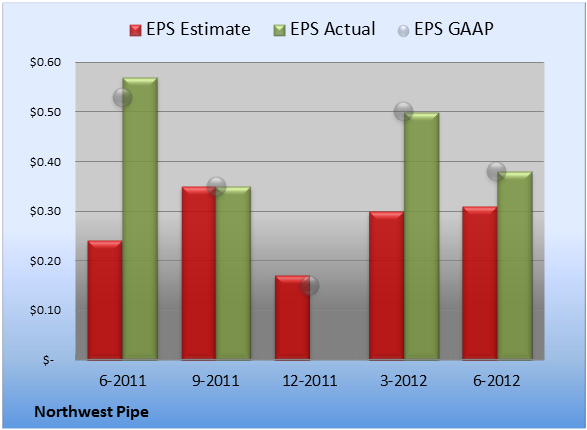 EPS Estimate EPS Actual EPS GAAP

$0.60
$0.50
$0.40
$0.30
$0.20
$0.10
$-

6-2011 9-2011 12-2011 3-2012 6-2012

Northwest Pipe